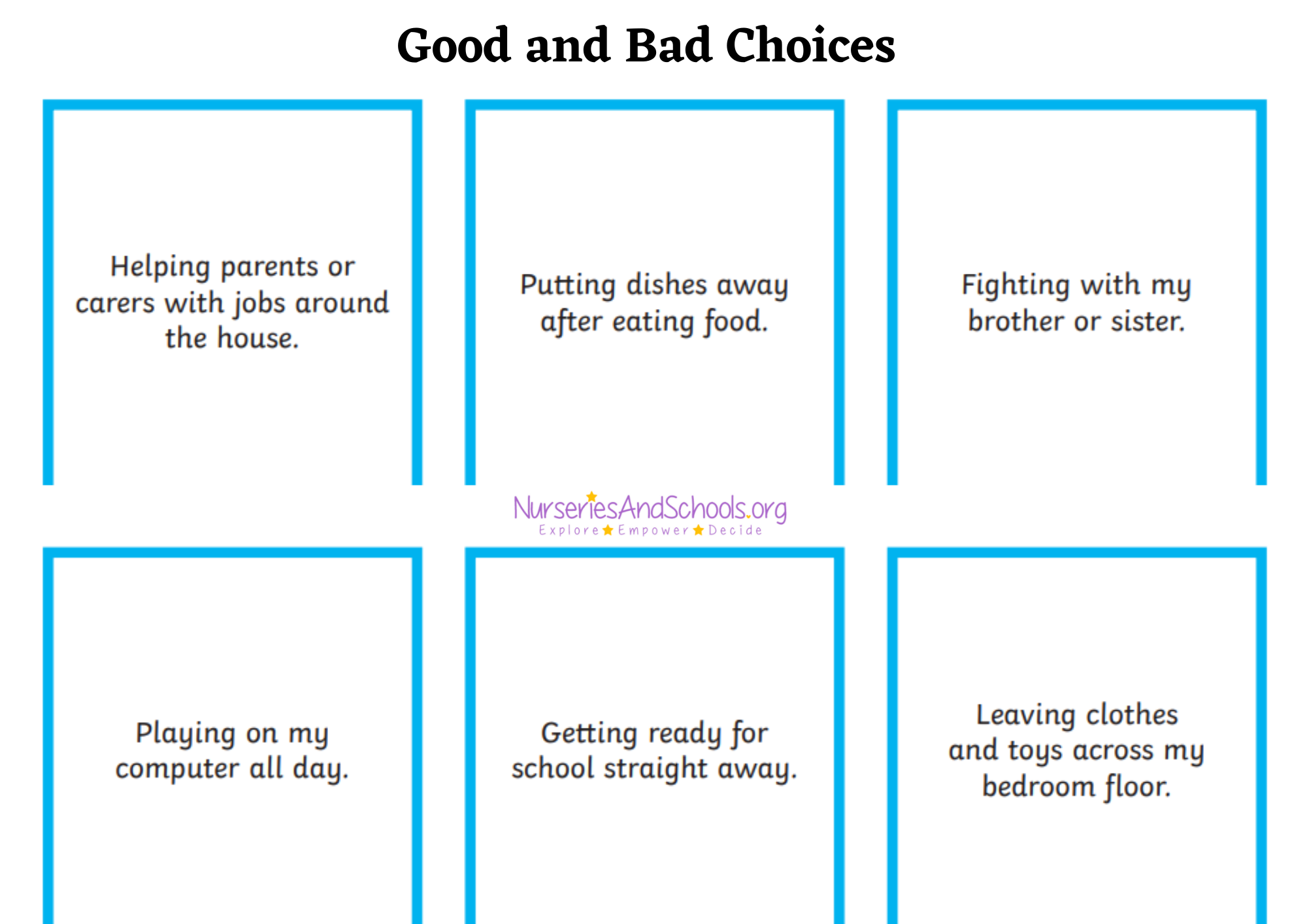 Good and Bad Choices

Helping parents or carers with jobs around the house.

Putting dishes away after eating food.

Fighting with my brother or sister.

NurseriesAndSchools.org
Explore Empower Decide

Playing on my computer all day.

Getting ready for school straight away.

Leaving clothes and toys across my bedroom floor.